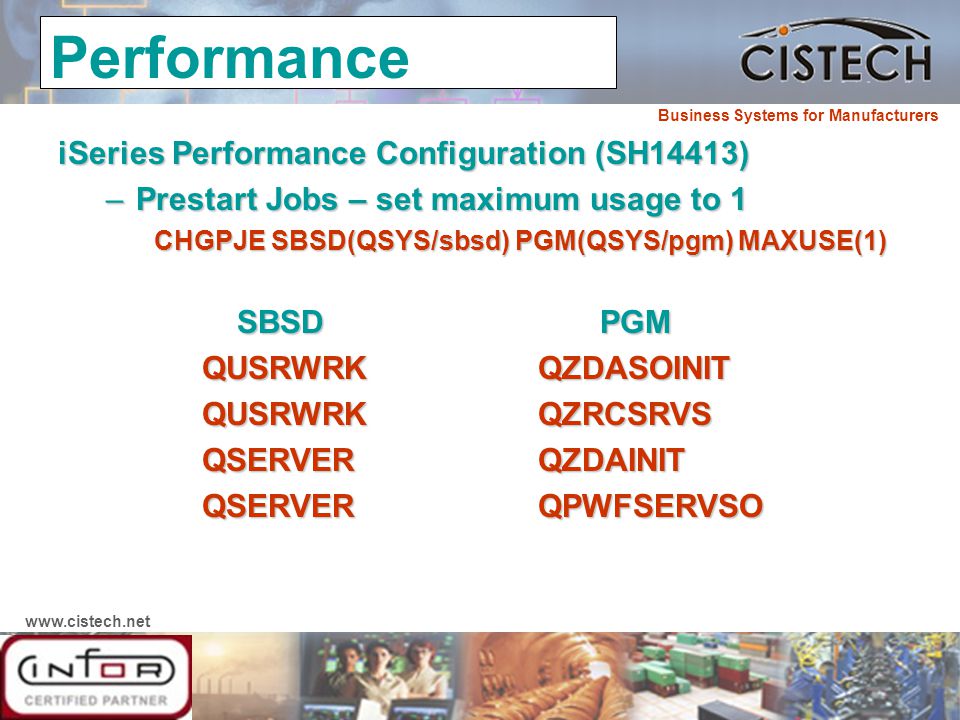 Performance

CISTECH

Business Systems for Manufacturers

iSeries Performance Configuration (SH14413)

– Prestart Jobs – set maximum usage to 1

CHGPJE SBSD(QSYS/sbsd) PGM(QSYS/pgm) MAXUSE(1)

| SBSD | PGM |
|---|---|
| QUSRWRK | QZDASOINIT |
| QUSRWRK | QZRCSRVS |
| QSERVER | QZDAINIT |
| QSERVER | QPWFSERVSO |

www.cistech.net

INFOR
CERTIFIED PARTNER